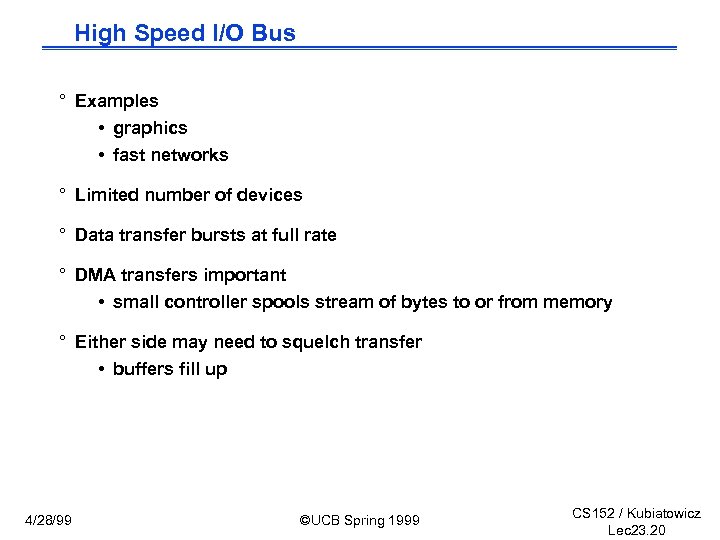 High Speed I/O Bus

° Examples
• graphics
• fast networks

° Limited number of devices

° Data transfer bursts at full rate

° DMA transfers important
• small controller spools stream of bytes to or from memory

° Either side may need to squelch transfer
• buffers fill up

4/28/99

©UCB Spring 1999

CS152 / Kubiatowicz
Lec23.20